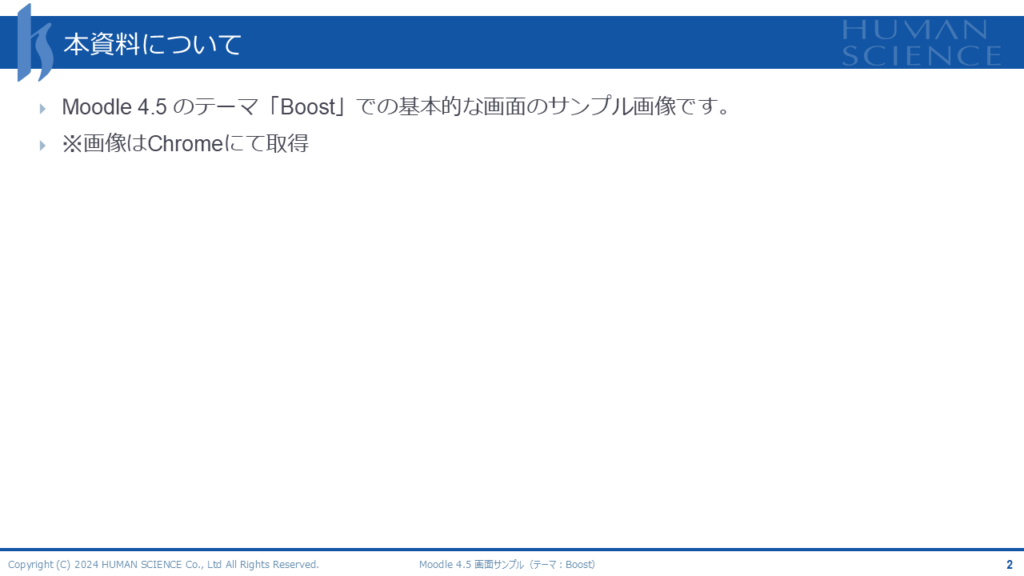 本資料について

HUMAN SCIENCE

Moodle 4.5 のテーマ「Boost」での基本的な画面のサンプル画像です。

※画像はChromeにて取得

Copyright (C) 2024 HUMAN SCIENCE Co., Ltd All Rights Reserved.

Moodle 4.5 画面サンプル（テーマ：Boost）

2